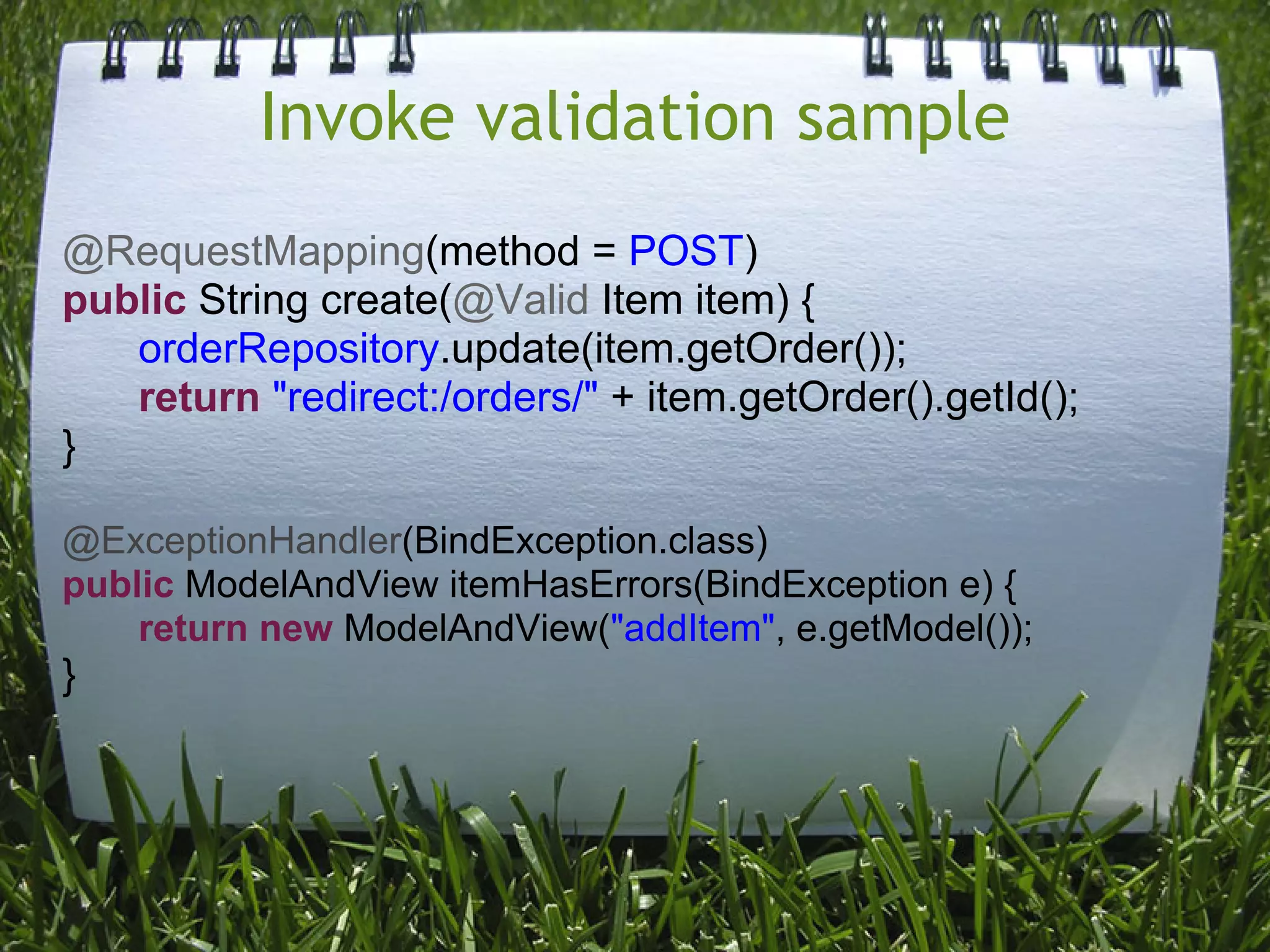 Invoke validation sample

@RequestMapping(method = POST)
public String create(@Valid Item item) {
orderRepository.update(item.getOrder());
return "redirect:/orders/" + item.getOrder().getId();
}

@ExceptionHandler(BindException.class)
public ModelAndView itemHasErrors(BindException e) {
return new ModelAndView("addItem", e.getModel());
}